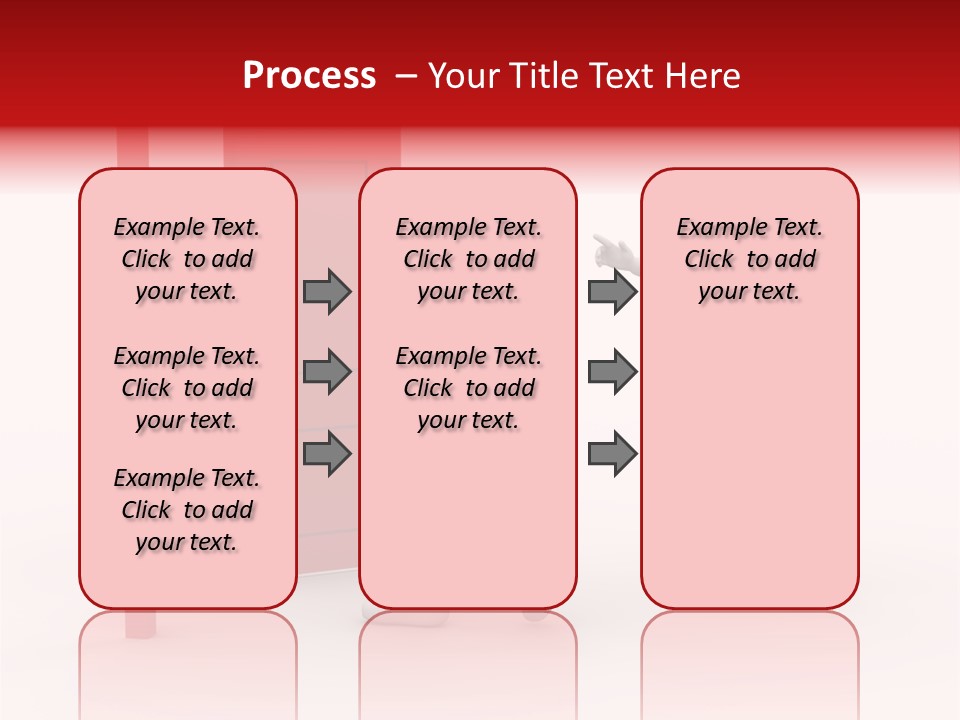 Process – Your Title Text Here

Example Text. Click to add your text.

Example Text. Click to add your text.

Example Text. Click to add your text.

Example Text. Click to add your text.

Example Text. Click to add your text.

Example Text. Click to add your text.